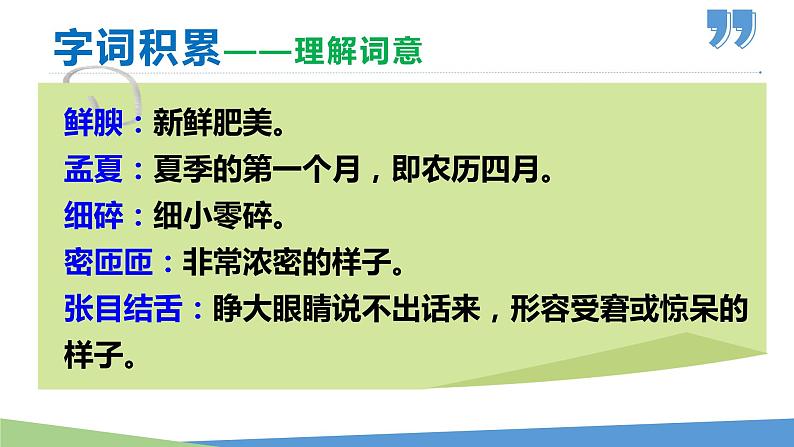 字词积累——理解词意

鲜腴：新鲜肥美。

孟夏：夏季的第一个月，即农历四月。

细碎：细小零碎。

密匝匝：非常浓密的样子。

张目结舌：睁大眼睛说不出话来，形容受窘或惊呆的样子。